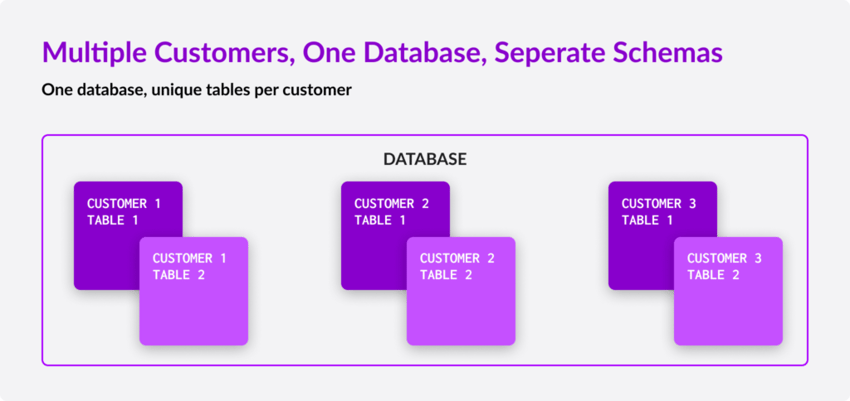 Multiple Customers, One Database, Seperate Schemas

One database, unique tables per customer

DATABASE

CUSTOMER 1
TABLE 1

CUSTOMER 1
TABLE 2

CUSTOMER 2
TABLE 1

CUSTOMER 2
TABLE 2

CUSTOMER 3
TABLE 1

CUSTOMER 3
TABLE 2